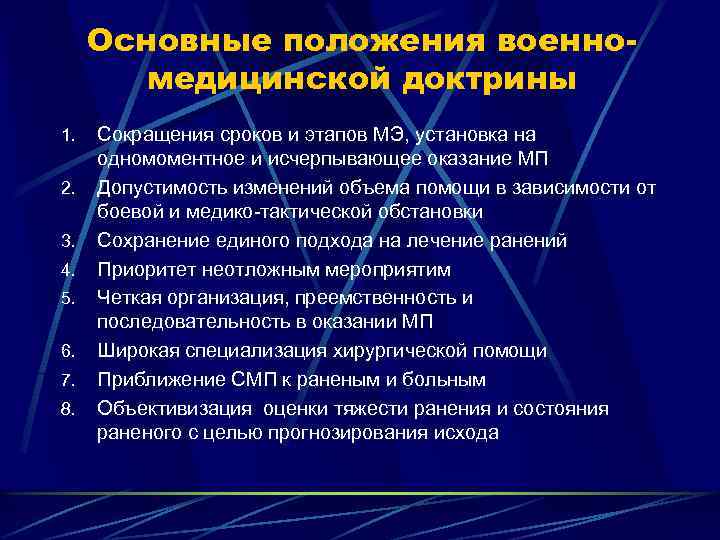 Основные положения военно-медицинской доктрины

1. Сокращения сроков и этапов МЭ, установка на одномоментное и исчерпывающее оказание МП
2. Допустимость изменений объема помощи в зависимости от боевой и медико-тактической обстановки
3. Сохранение единого подхода на лечение ранений
4. Приоритет неотложным мероприятим
5. Четкая организация, преемственность и последовательность в оказании МП
6. Широкая специализация хирургической помощи
7. Приближение СМП к раненым и больным
8. Объективизация оценки тяжести ранения и состояния раненого с целью прогнозирования исхода